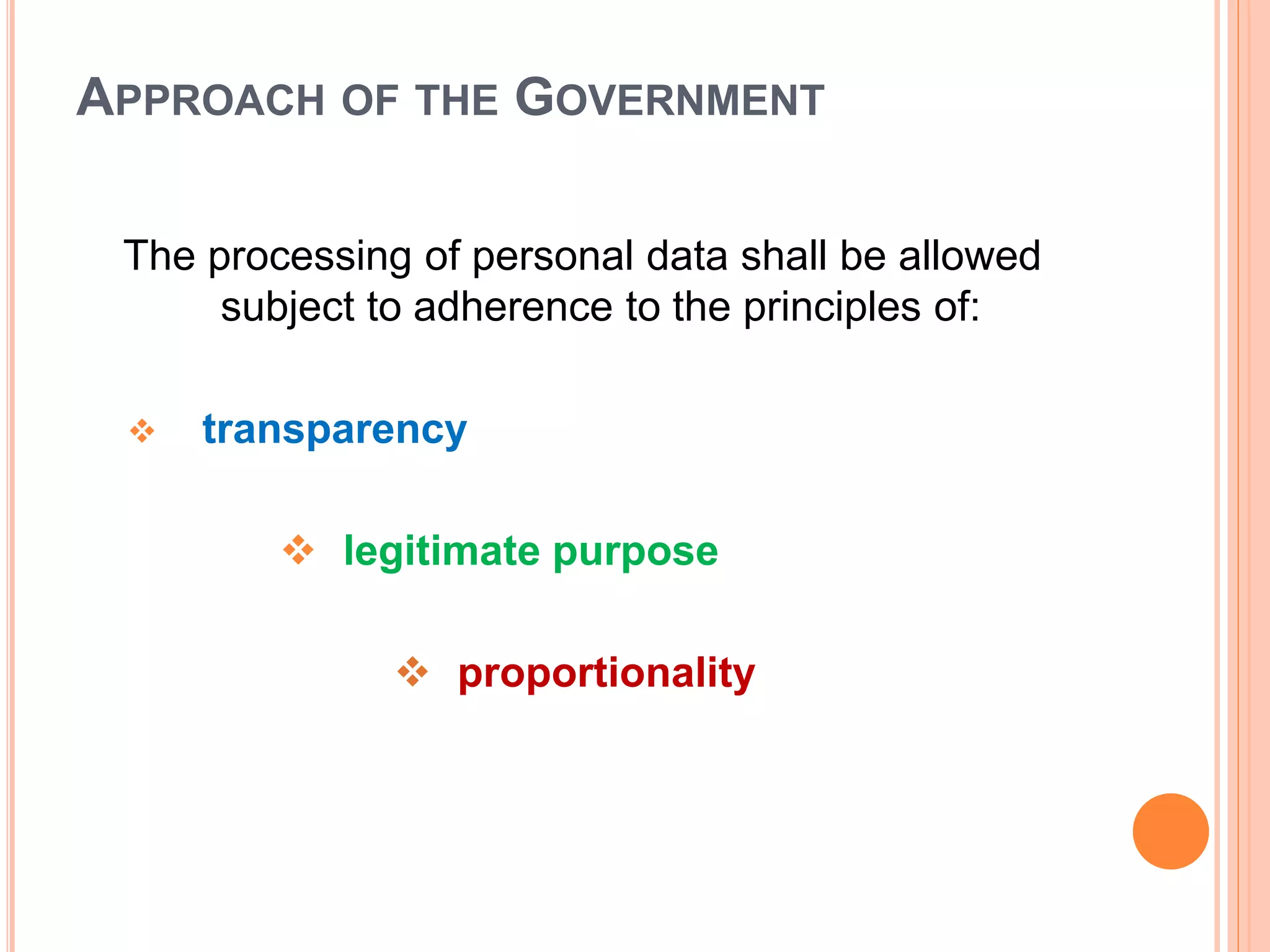 APPROACH OF THE GOVERNMENT

The processing of personal data shall be allowed subject to adherence to the principles of:

❖ transparency

❖ legitimate purpose

❖ proportionality